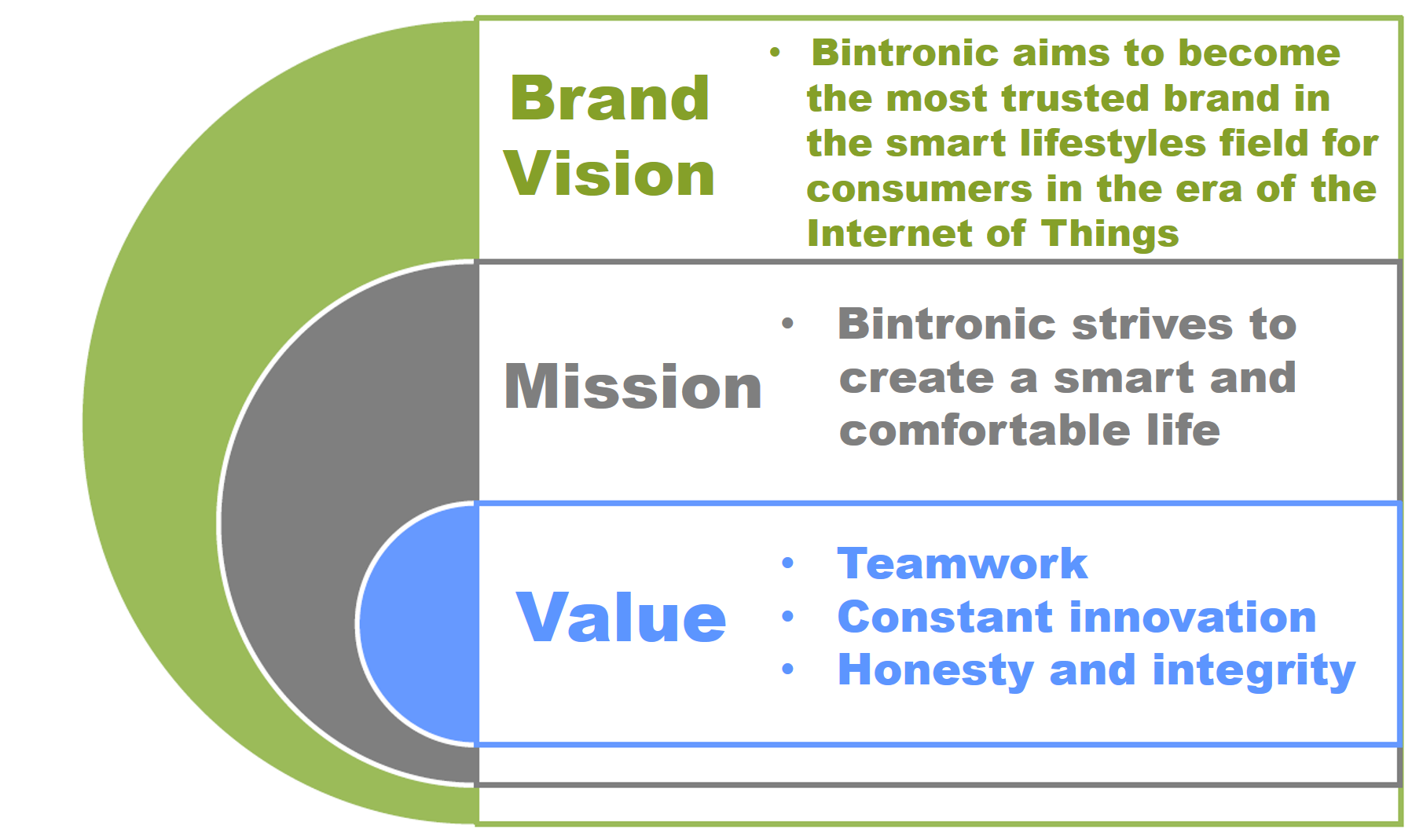 Brand Vision

• Bintronic aims to become the most trusted brand in the smart lifestyles field for consumers in the era of the Internet of Things

Mission

• Bintronic strives to create a smart and comfortable life

Value

• Teamwork
• Constant innovation
• Honesty and integrity